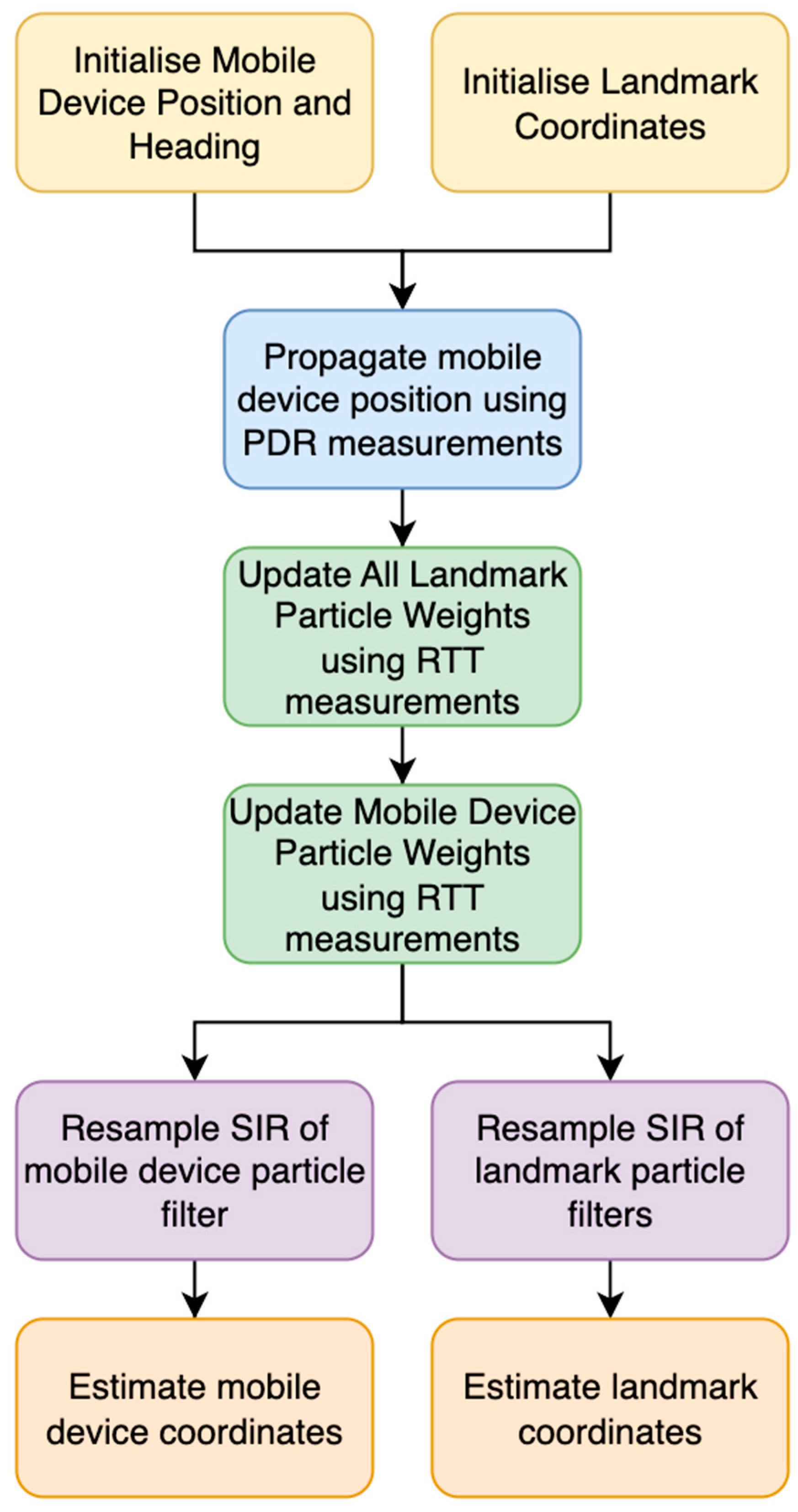 Initialise Mobile Device Position and Heading

Initialise Landmark Coordinates

Propagate mobile device position using PDR measurements

Update All Landmark Particle Weights using RTT measurements

Update Mobile Device Particle Weights using RTT measurements

Resample SIR of mobile device particle filter

Resample SIR of landmark particle filters

Estimate mobile device coordinates

Estimate landmark coordinates